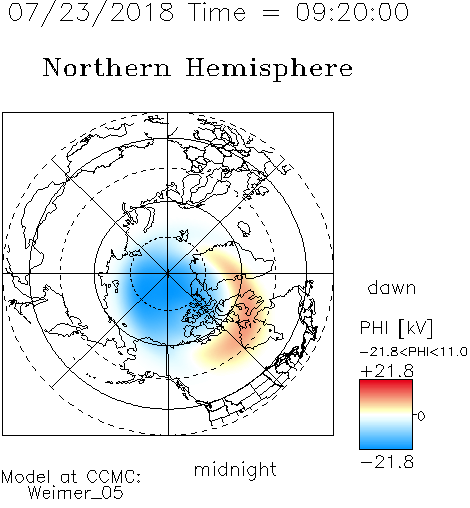 07/23/2018 Time = 09:20:00

Northern Hemisphere

dawn

PHI [kV]

−21.8<PHI<11.0

+21.8

0

−21.8

midnight

Model at CCMC:
Weimer_05